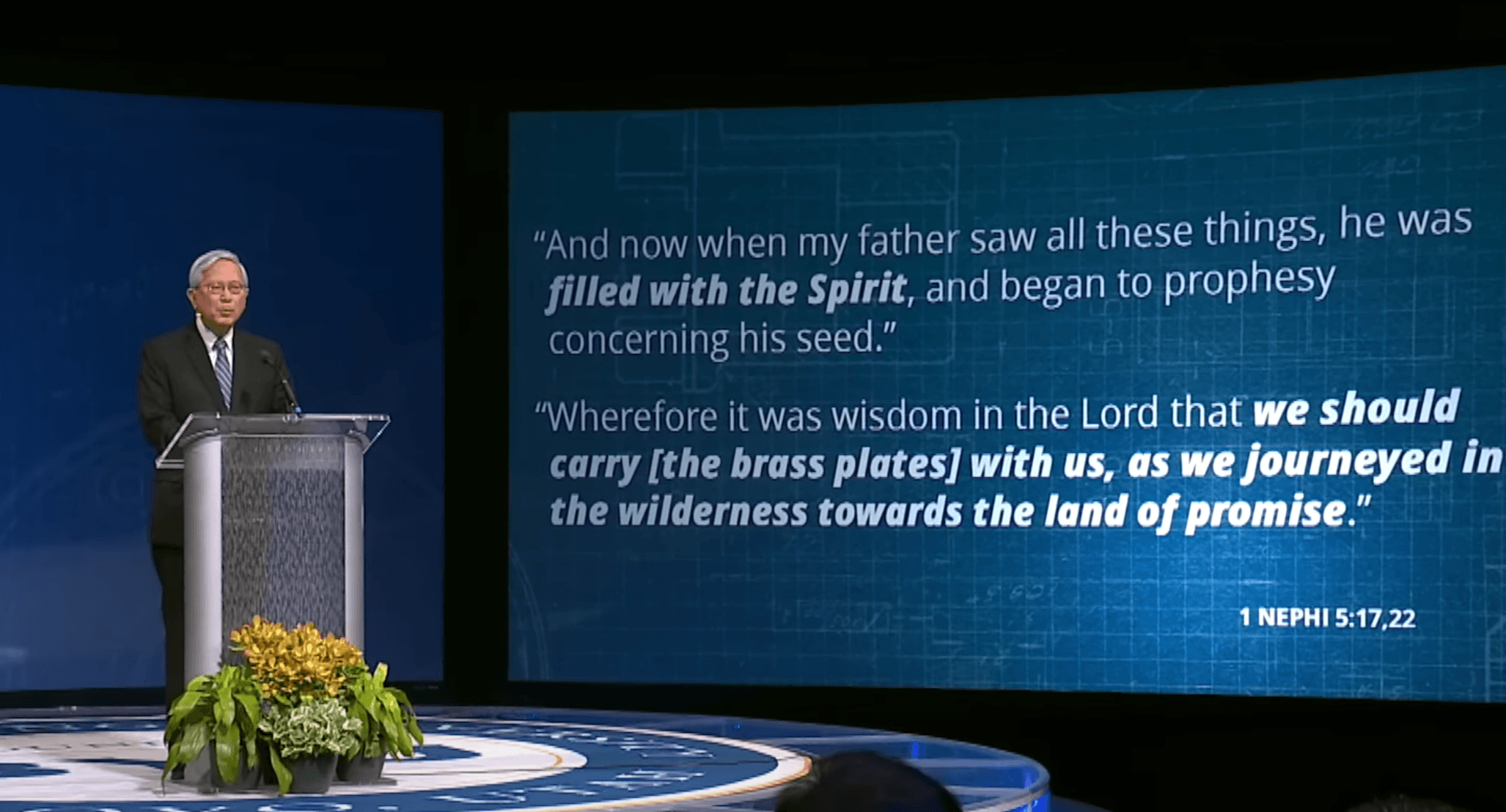 "And now when my father saw all these things, he was filled with the Spirit, and began to prophesy concerning his seed."

"Wherefore it was wisdom in the Lord that we should carry [the brass plates] with us, as we journeyed in the wilderness towards the land of promise."

1 NEPHI 5:17,22